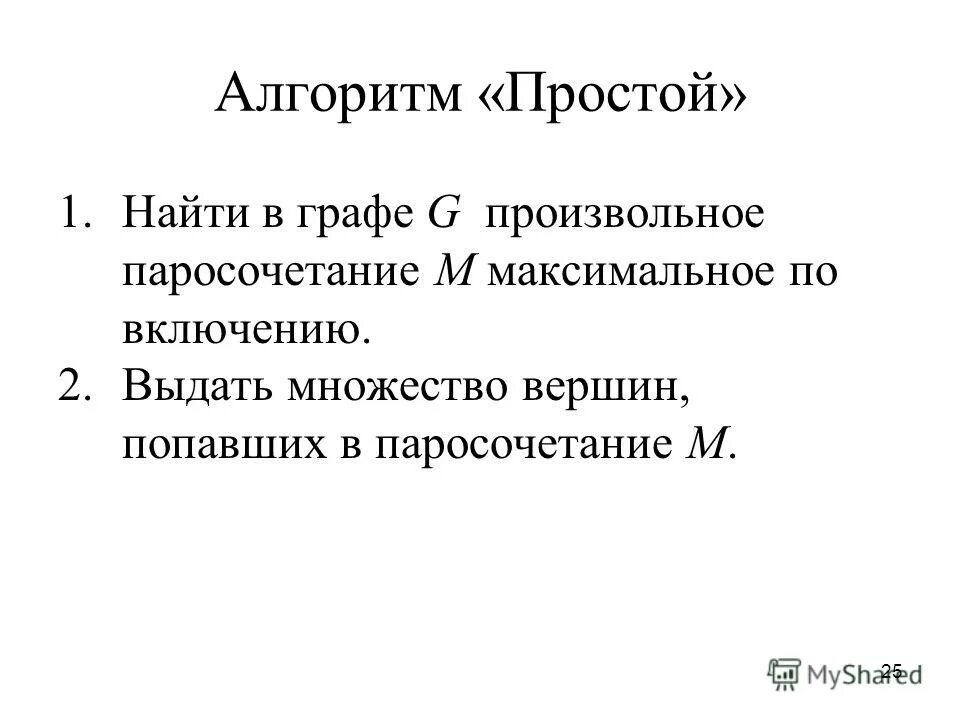 Алгоритм «Простой»

1. Найти в графе $G$ произвольное паросочетание $M$ максимальное по включению.
2. Выдать множество вершин, попавших в паросочетание $M$.

25

MyShared